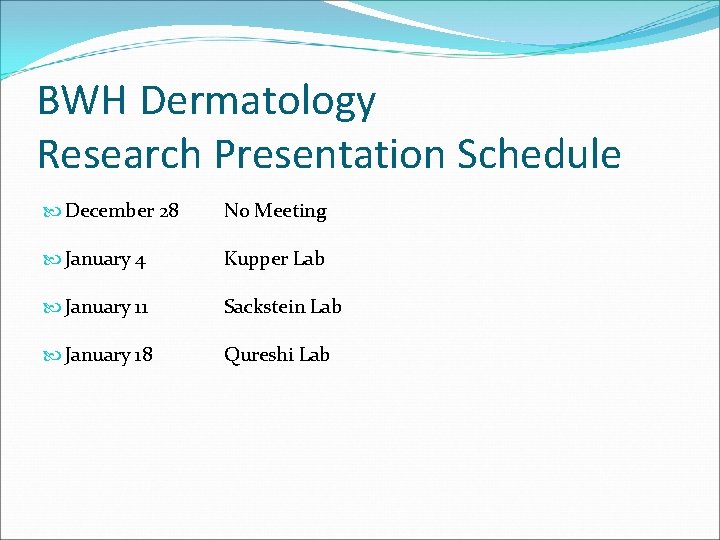 BWH Dermatology
Research Presentation Schedule

December 28 No Meeting

January 4 Kupper Lab

January 11 Sackstein Lab

January 18 Qureshi Lab